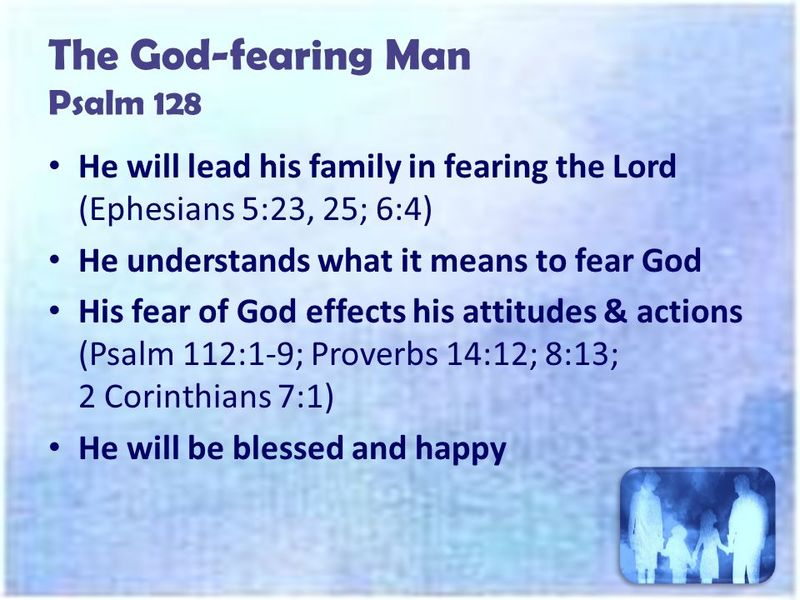 The God-fearing Man
Psalm 128

• He will lead his family in fearing the Lord (Ephesians 5:23, 25; 6:4)
• He understands what it means to fear God
• His fear of God effects his attitudes & actions (Psalm 112:1-9; Proverbs 14:12; 8:13; 2 Corinthians 7:1)
• He will be blessed and happy